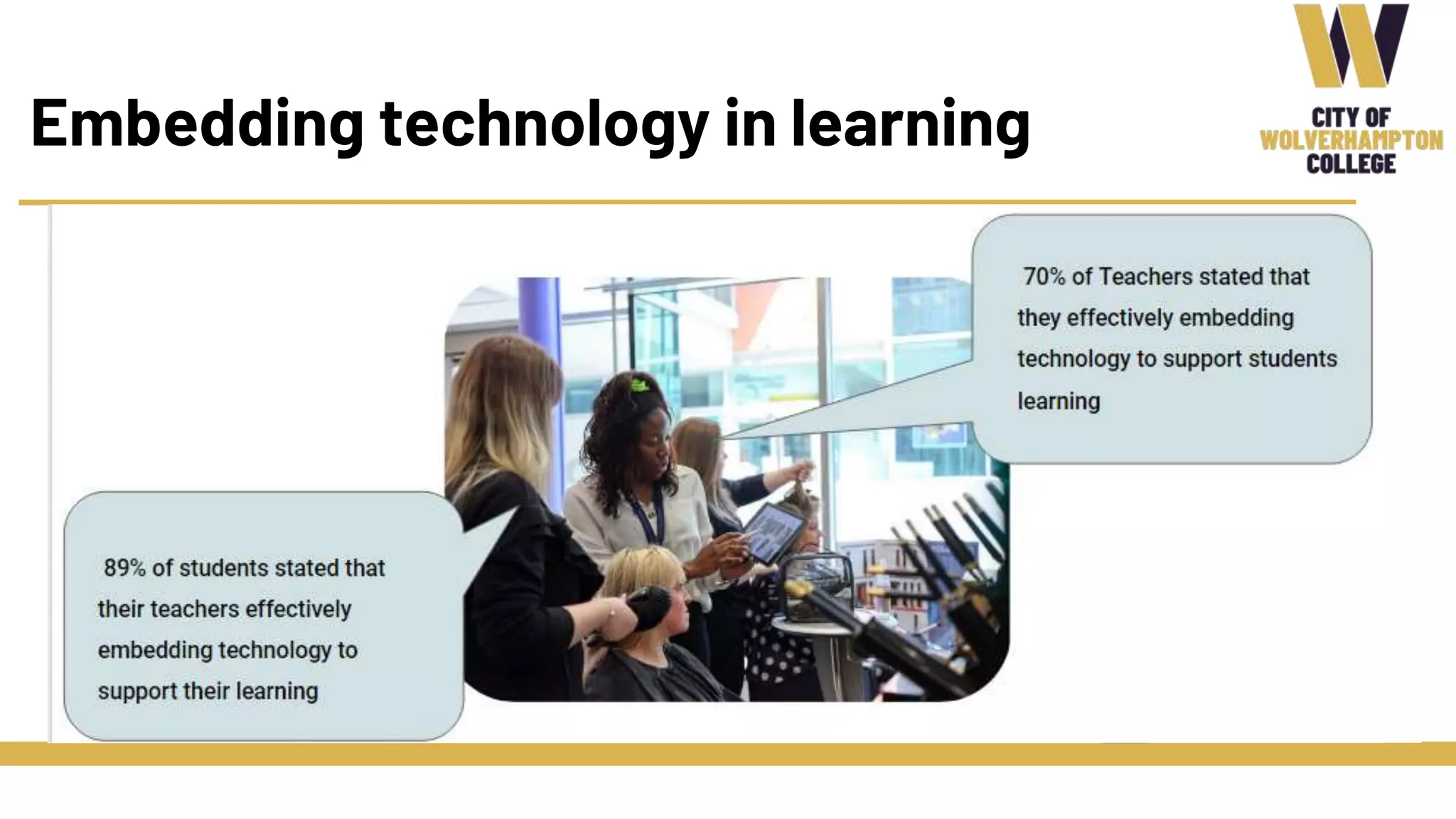 Embedding technology in learning

CITY OF WOLVERHAMPTON COLLEGE

70% of Teachers stated that they effectively embedding technology to support students learning

89% of students stated that their teachers effectively embedding technology to support their learning